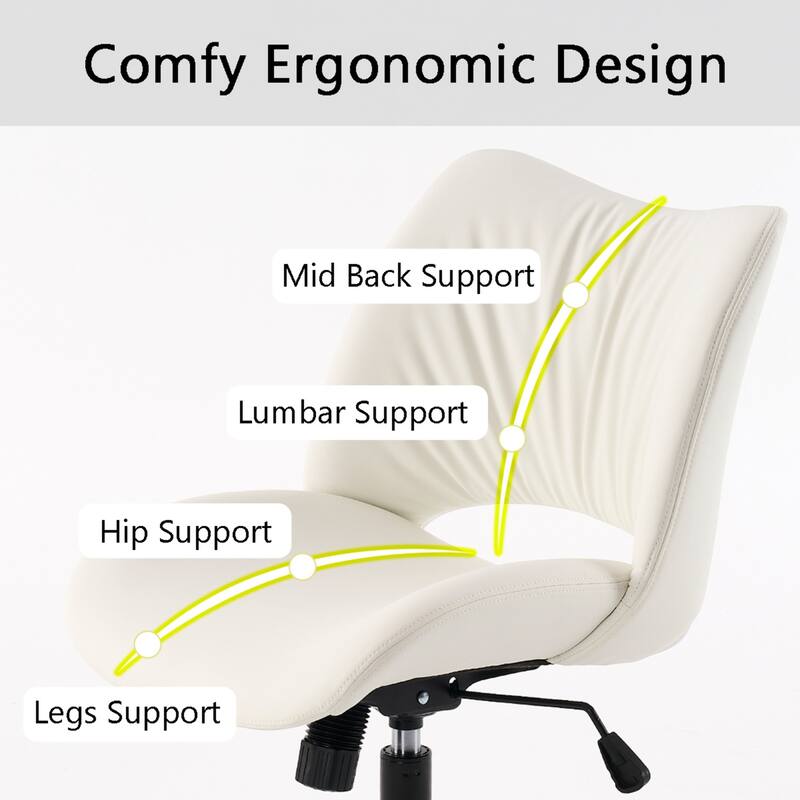 Comfy Ergonomic Design

Mid Back Support

Lumbar Support

Hip Support

Legs Support